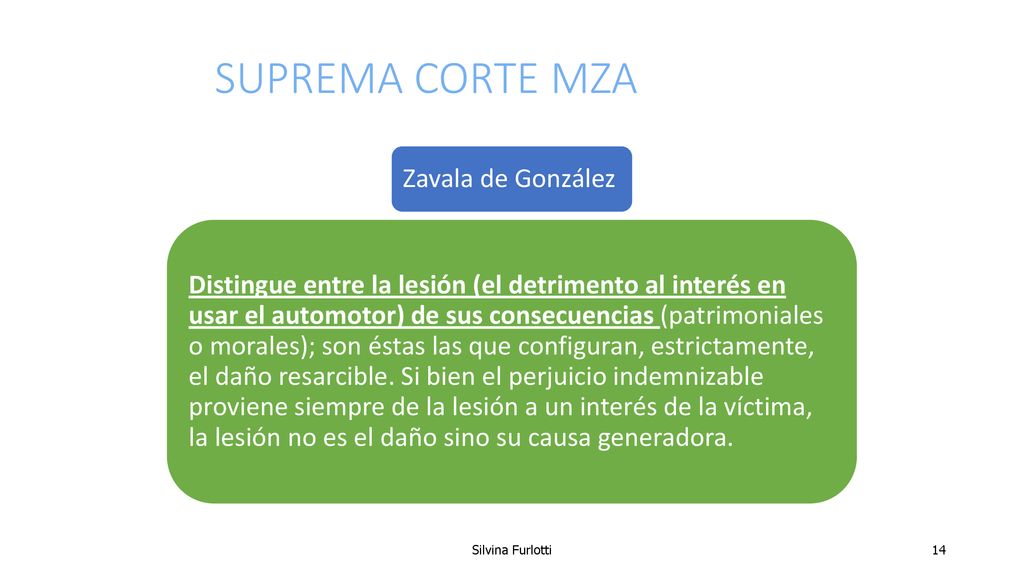 SUPREMA CORTE MZA

Zavala de González

Distingue entre la lesión (el detrimento al interés en usar el automotor) de sus consecuencias (patrimoniales o morales); son éstas las que configuran, estrictamente, el daño resarcible. Si bien el perjuicio indemnizable proviene siempre de la lesión a un interés de la víctima, la lesión no es el daño sino su causa generadora.

Silvina Furlotti

14